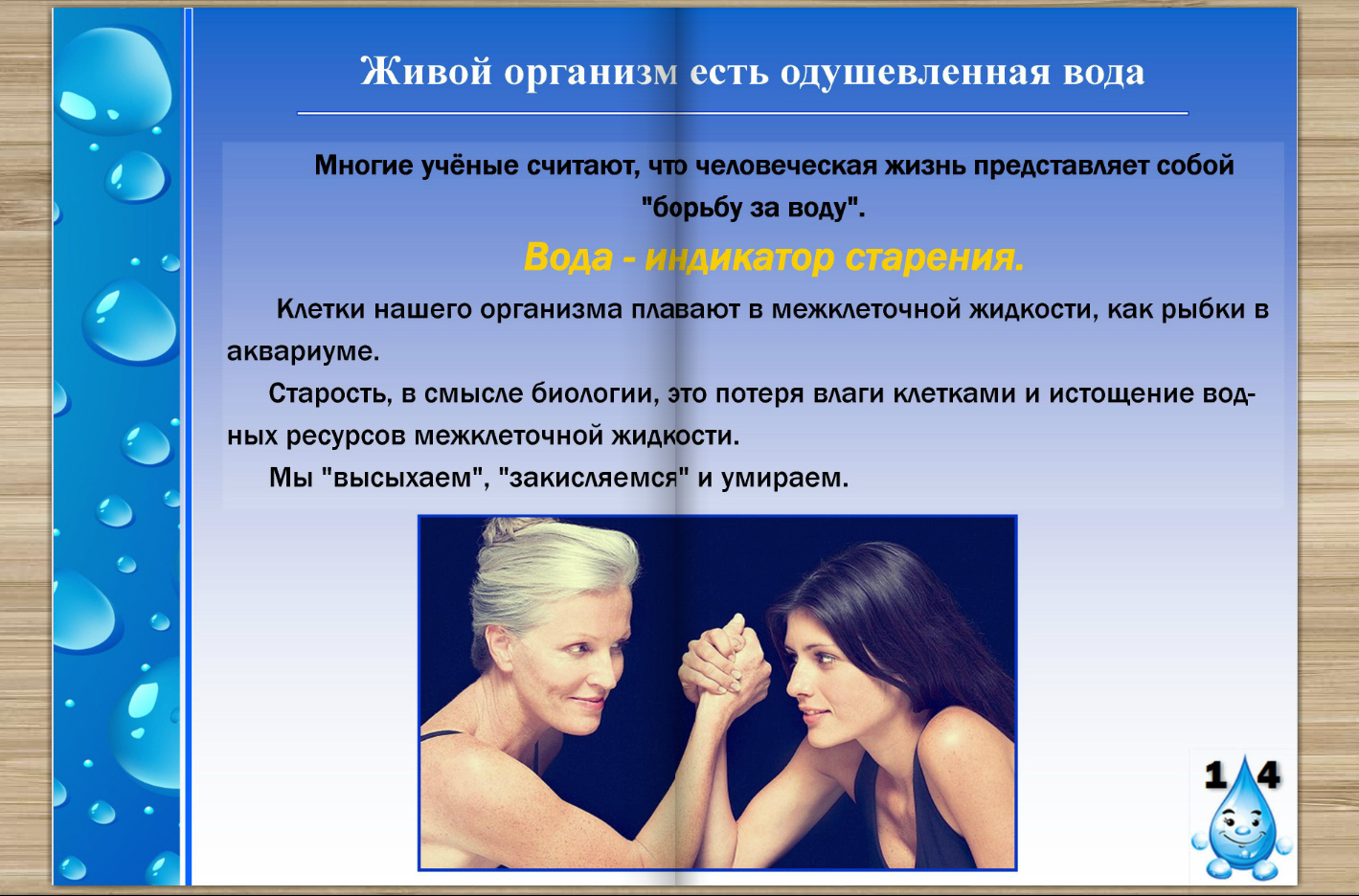 Живой организм есть одушевленная вода

Многие учёные считают, что человеческая жизнь представляет собой "борьбу за воду".

Вода - индикатор старения.

Клетки нашего организма плавают в межклеточной жидкости, как рыбки в аквариуме.

Старость, в смысле биологии, это потеря влаги клетками и истощение водных ресурсов межклеточной жидкости.

Мы "высыхаем", "закисляемся" и умираем.

14